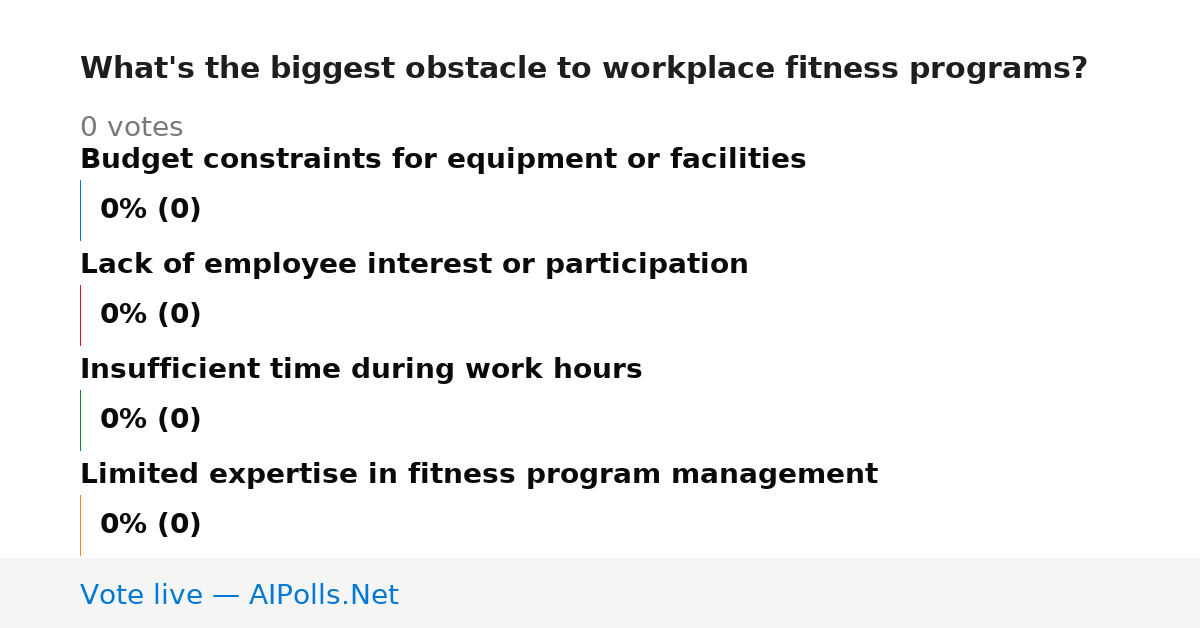 What's the biggest obstacle to workplace fitness programs?

0 votes

Budget constraints for equipment or facilities

0% (0)

Lack of employee interest or participation

0% (0)

Insufficient time during work hours

0% (0)

Limited expertise in fitness program management

0% (0)

Vote live — AIPolls.Net